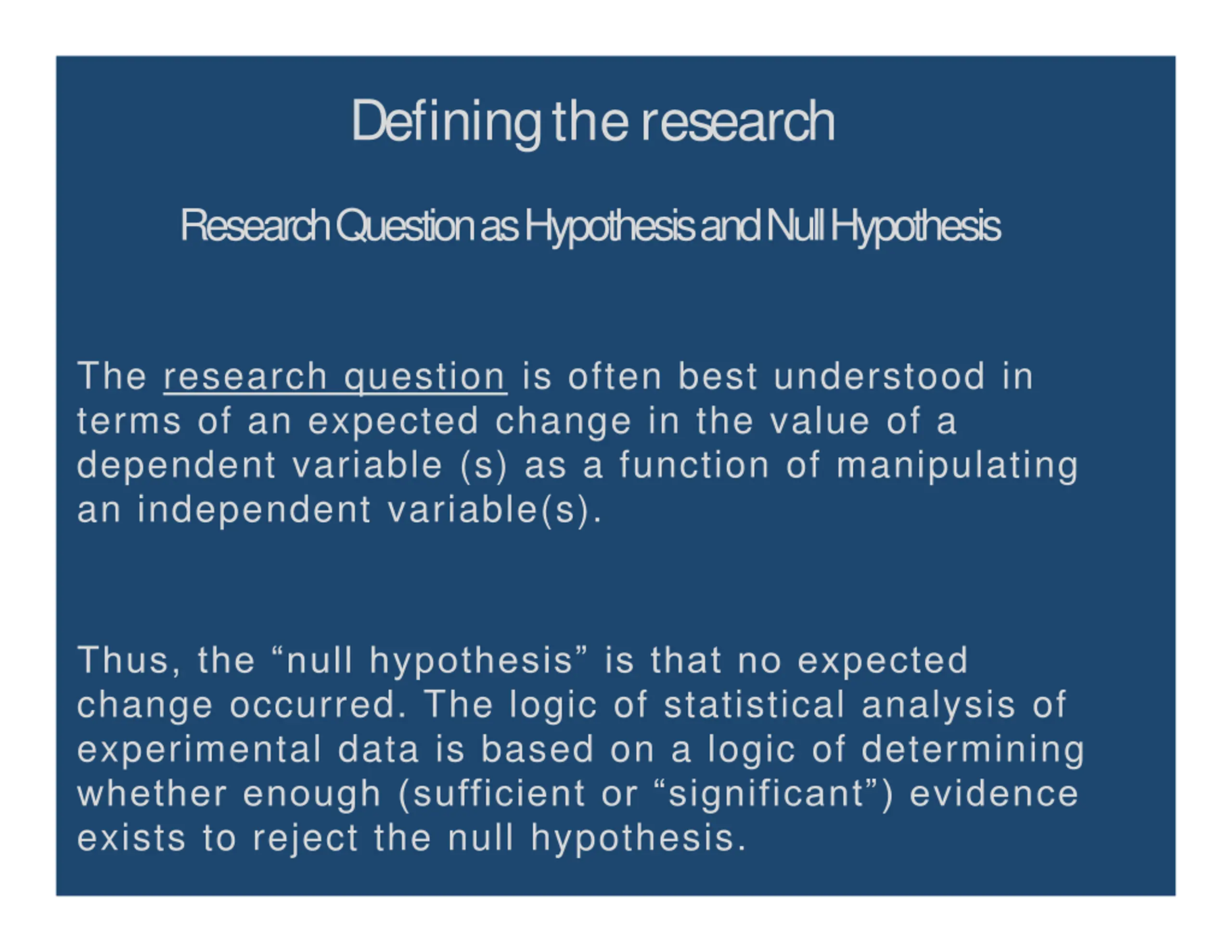 Defining the research

Research Question as Hypothesis and Null Hypothesis

The research question is often best understood in terms of an expected change in the value of a dependent variable (s) as a function of manipulating an independent variable(s).

Thus, the “null hypothesis” is that no expected change occurred. The logic of statistical analysis of experimental data is based on a logic of determining whether enough (sufficient or “significant”) evidence exists to reject the null hypothesis.